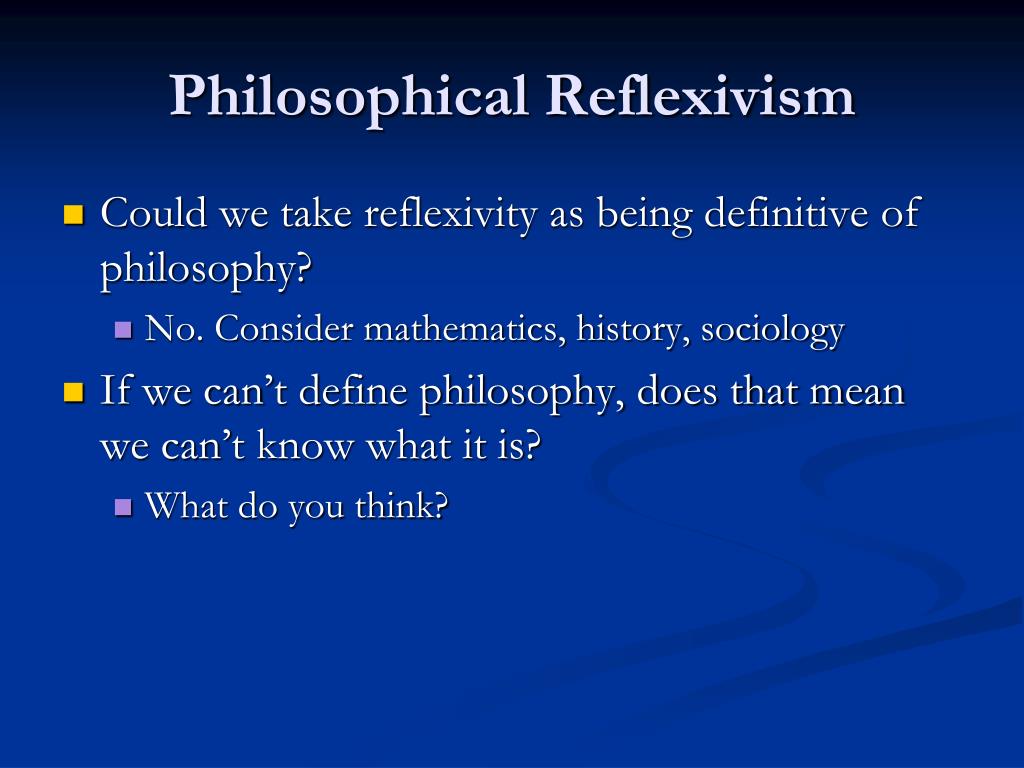 Philosophical Reflexivism

Could we take reflexivity as being definitive of philosophy?

No. Consider mathematics, history, sociology

If we can’t define philosophy, does that mean we can’t know what it is?

What do you think?